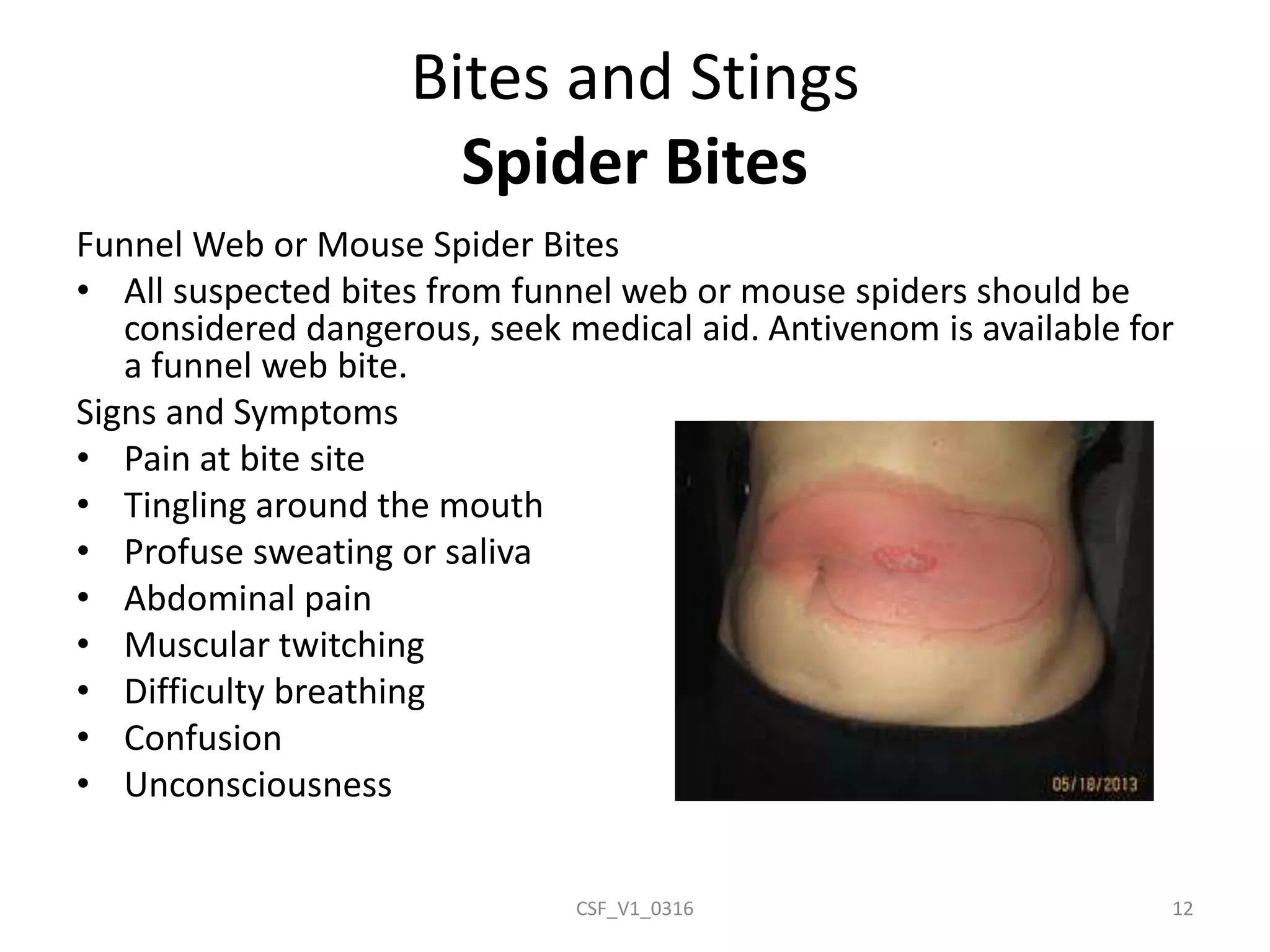 Bites and Stings
Spider Bites

Funnel Web or Mouse Spider Bites
• All suspected bites from funnel web or mouse spiders should be considered dangerous, seek medical aid. Antivenom is available for a funnel web bite.

Signs and Symptoms
• Pain at bite site
• Tingling around the mouth
• Profuse sweating or saliva
• Abdominal pain
• Muscular twitching
• Difficulty breathing
• Confusion
• Unconsciousness

05/18/2013

CSF_V1_0316

12